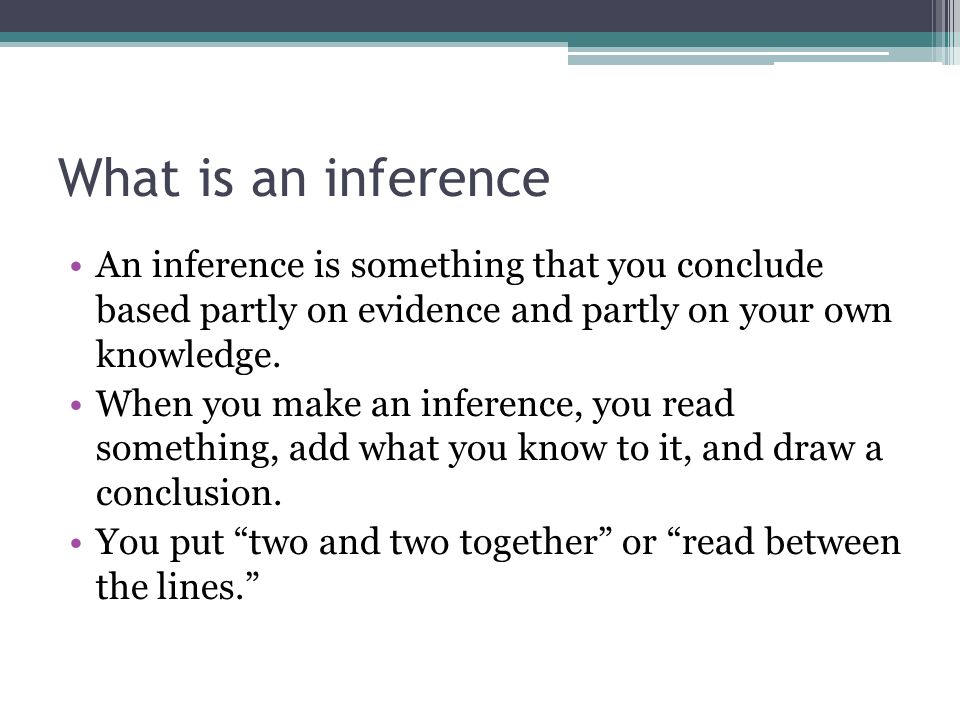 What is an inference

• An inference is something that you conclude based partly on evidence and partly on your own knowledge.
• When you make an inference, you read something, add what you know to it, and draw a conclusion.
• You put “two and two together” or “read between the lines.”